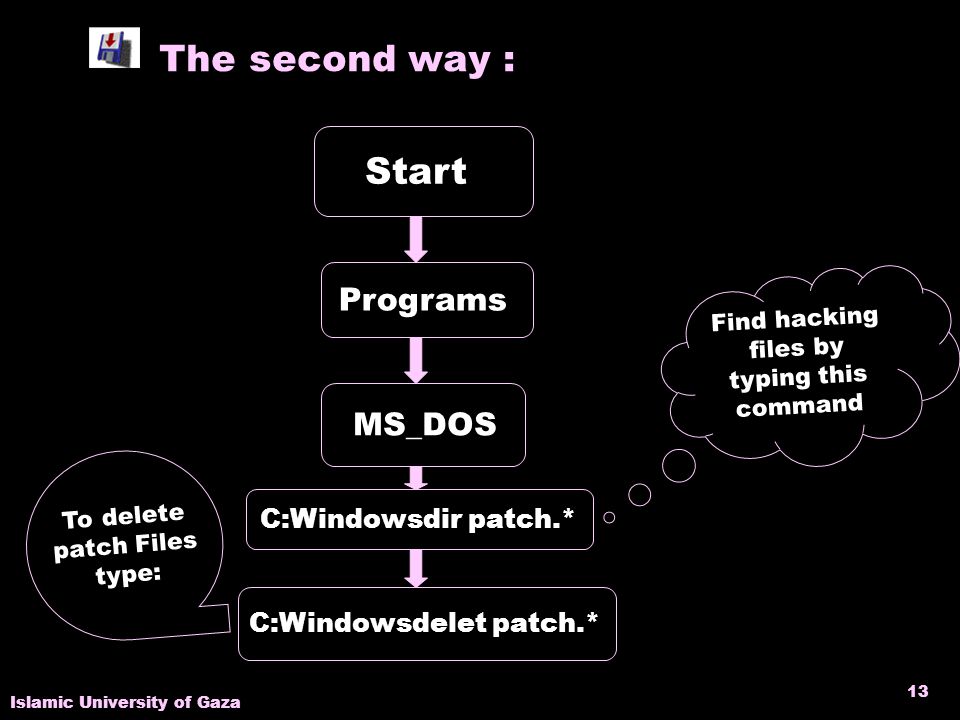 The second way :

Start

Programs

MS_DOS

C:Windowsdir patch.*

C:Windowsdelet patch.*

Find hacking files by typing this command

To delete patch Files type:

Islamic University of Gaza

13